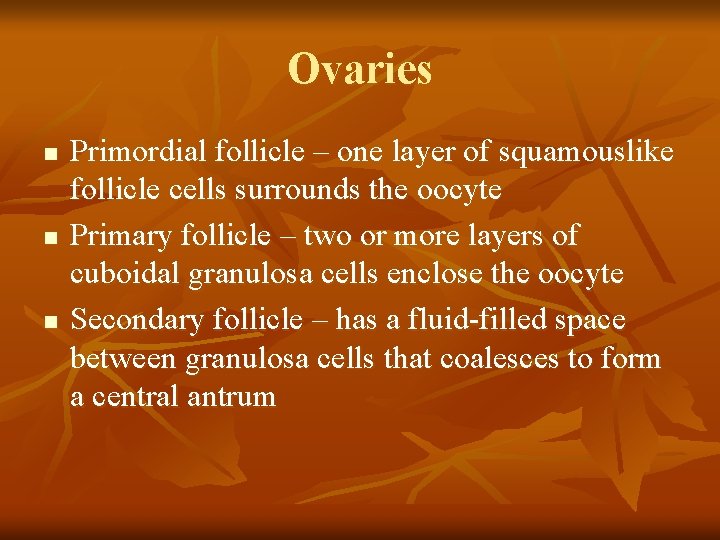 Ovaries

■ Primordial follicle – one layer of squamouslike follicle cells surrounds the oocyte
■ Primary follicle – two or more layers of cuboidal granulosa cells enclose the oocyte
■ Secondary follicle – has a fluid-filled space between granulosa cells that coalesces to form a central antrum